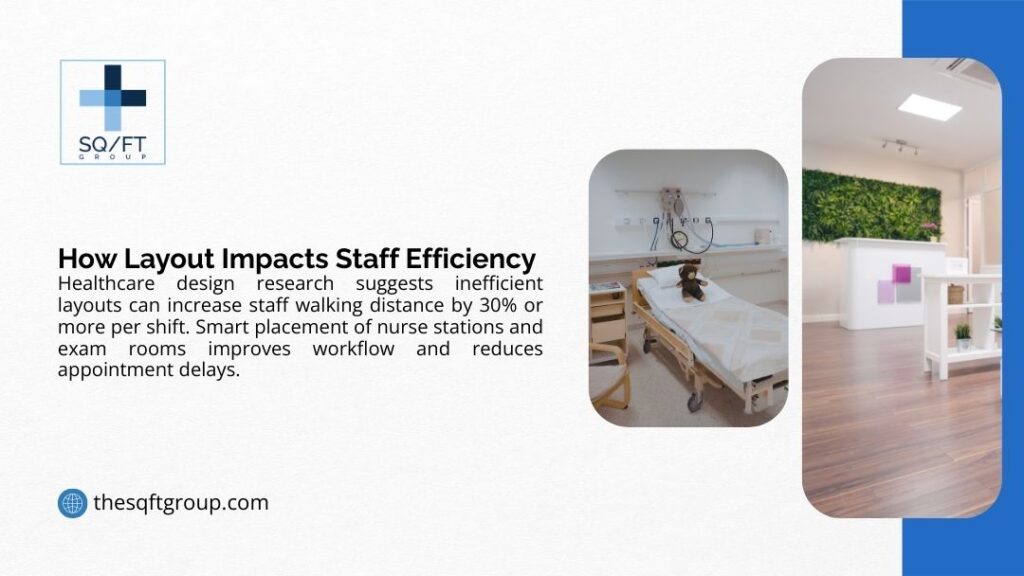 SQ/FT
GROUP

How Layout Impacts Staff Efficiency
Healthcare design research suggests inefficient layouts can increase staff walking distance by 30% or more per shift. Smart placement of nurse stations and exam rooms improves workflow and reduces appointment delays.

thesqftgroup.com